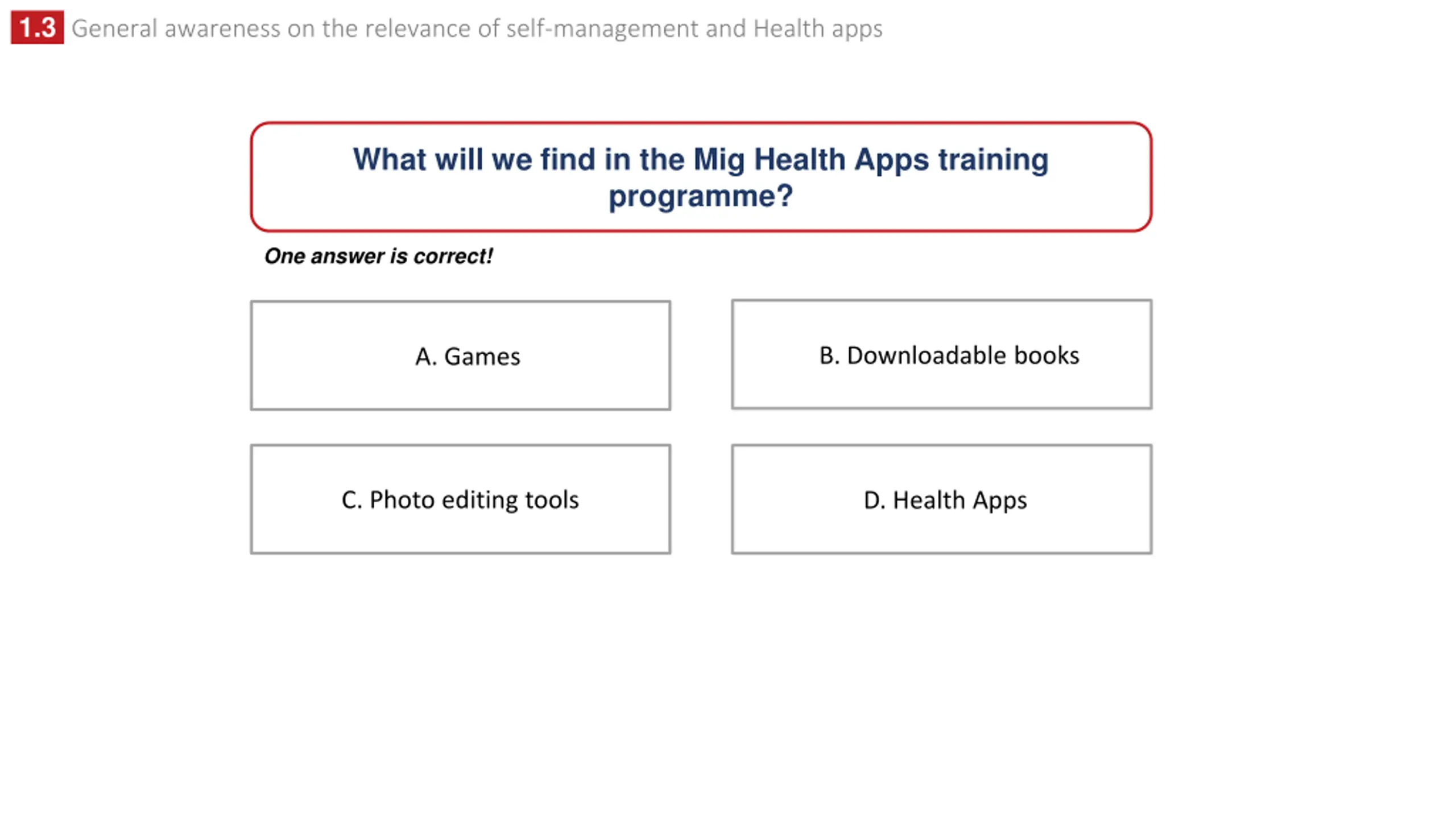 1.3 General awareness on the relevance of self-management and Health apps

What will we find in the Mig Health Apps training programme?

One answer is correct!

A. Games

B. Downloadable books

C. Photo editing tools

D. Health Apps